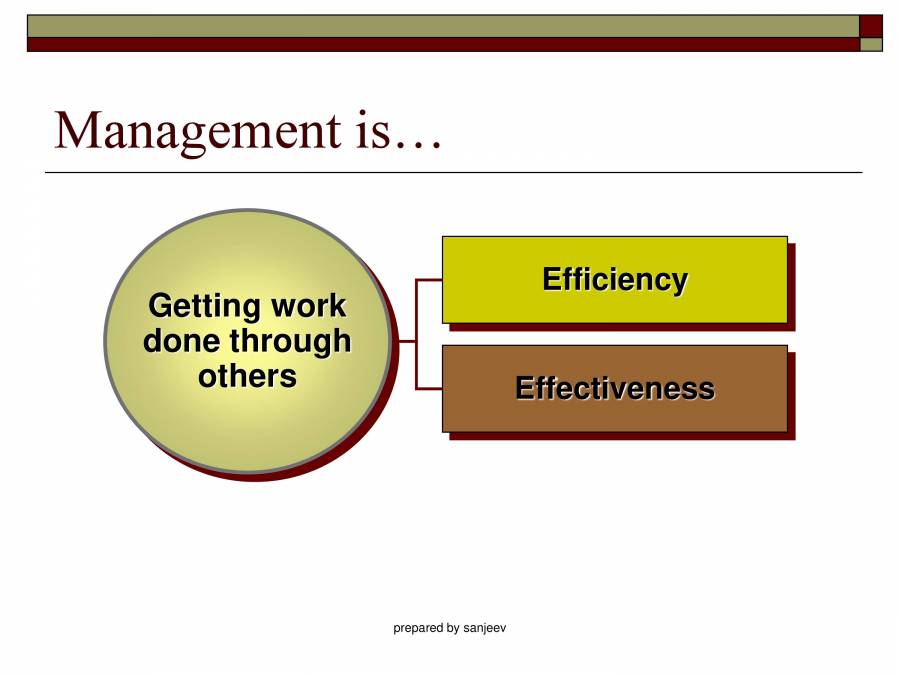 Management is…

Getting work done through others

Efficiency

Effectiveness

prepared by sanjeev